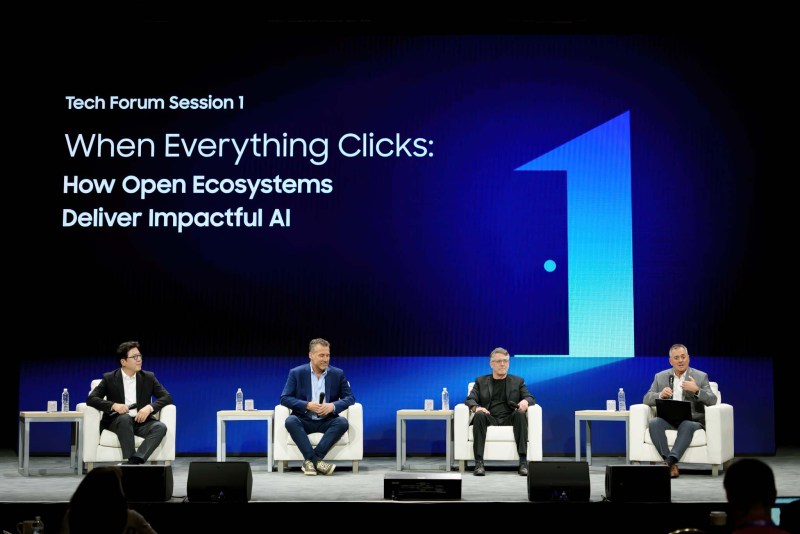 Tech Forum Session 1

When Everything Clicks:
How Open Ecosystems Deliver Impactful AI

1